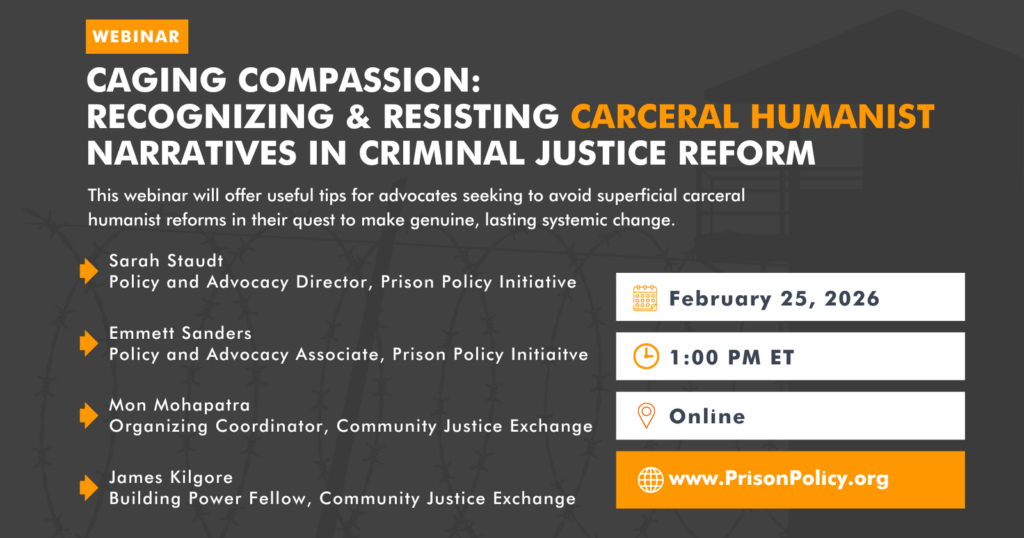 WEBINAR

CAGING COMPASSION: RECOGNIZING & RESISTING CARCERAL HUMANIST NARRATIVES IN CRIMINAL JUSTICE REFORM

This webinar will offer useful tips for advocates seeking to avoid superficial carceral humanist reforms in their quest to make genuine, lasting systemic change.

Sarah Staudt
Policy and Advocacy Director, Prison Policy Initiative

Emmett Sanders
Policy and Advocacy Associate, Prison Policy Initiaitve

Mon Mohapatra
Organizing Coordinator, Community Justice Exchange

James Kilgore
Building Power Fellow, Community Justice Exchange

February 25, 2026

1:00 PM ET

Online

www.PrisonPolicy.org